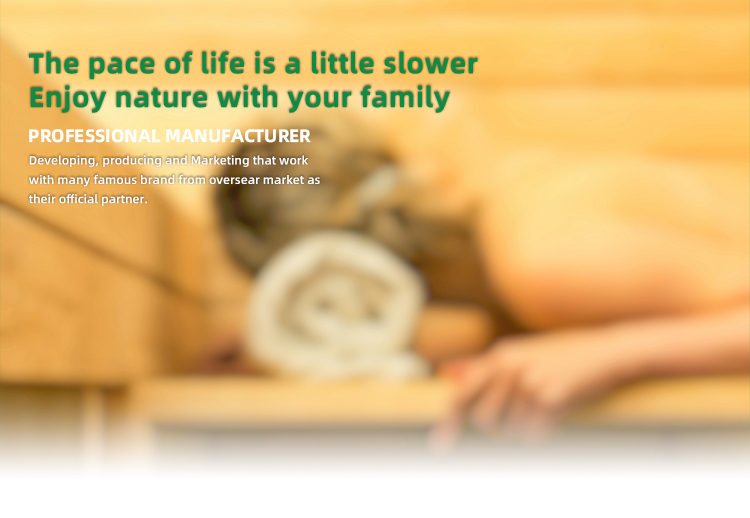 The pace of life is a little slower
Enjoy nature with your family

PROFESSIONAL MANUFACTURER

Developing, producing and Marketing that work with many famous brand from oversear market as their official partner.